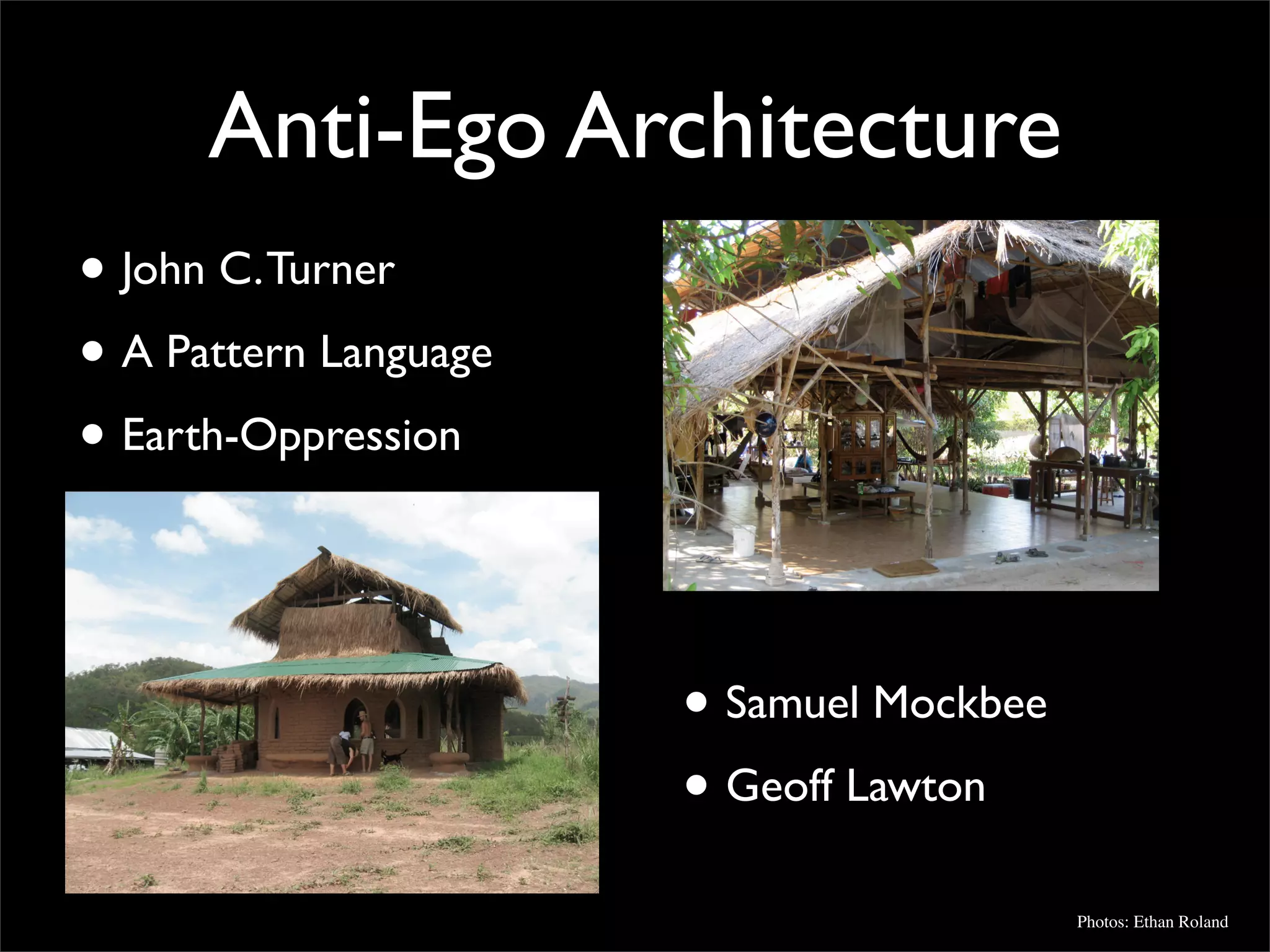 Anti-Ego Architecture

• John C. Turner
• A Pattern Language
• Earth-Oppression

• Samuel Mockbee
• Geoff Lawton

Photos: Ethan Roland